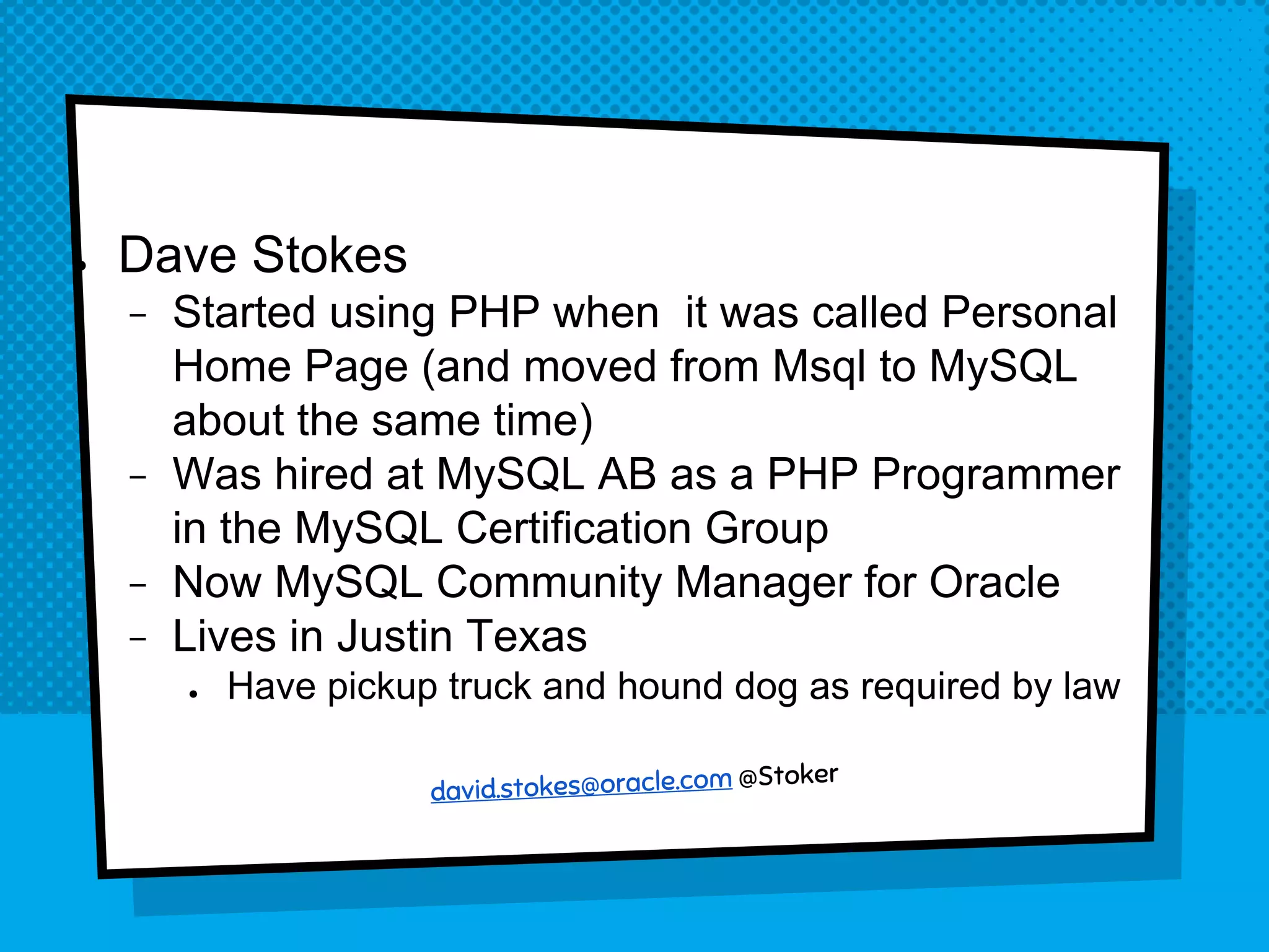 • Dave Stokes
– Started using PHP when it was called Personal Home Page (and moved from Msql to MySQL about the same time)
– Was hired at MySQL AB as a PHP Programmer in the MySQL Certification Group
– Now MySQL Community Manager for Oracle
– Lives in Justin Texas
• Have pickup truck and hound dog as required by law

david.stokes@oracle.com @Stoker